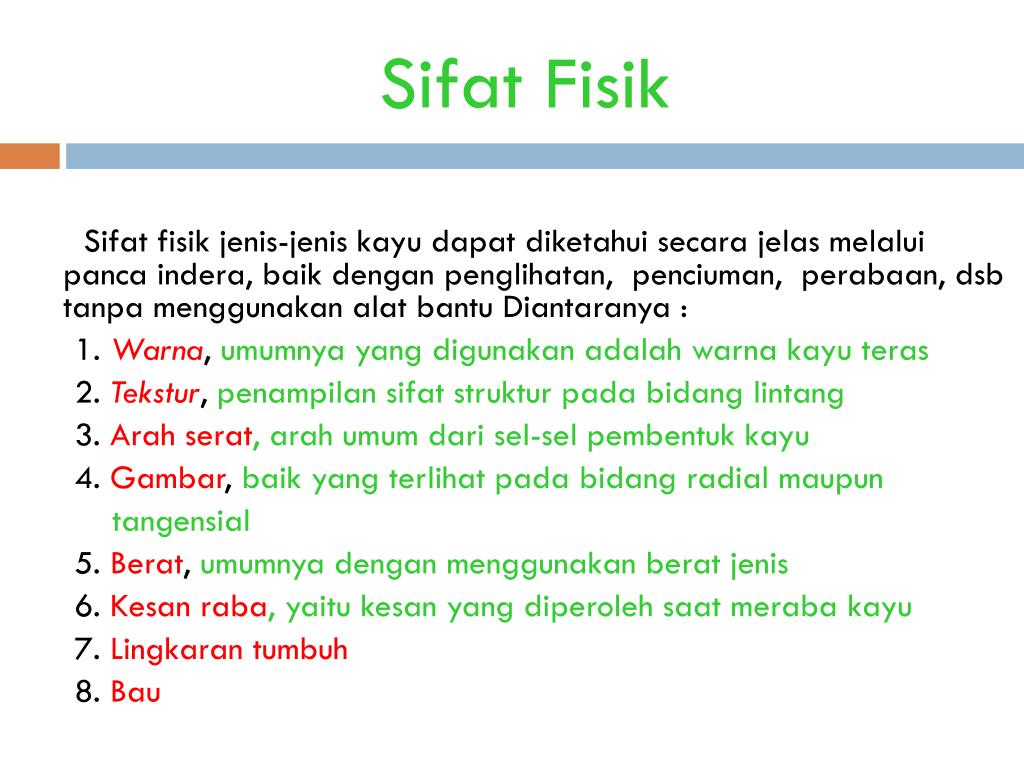 Sifat Fisik

Sifat fisik jenis-jenis kayu dapat diketahui secara jelas melalui panca indera, baik dengan penglihatan, penciuman, perabaan, dsb tanpa menggunakan alat bantu Diantaranya :

1. Warna, umumnya yang digunakan adalah warna kayu teras
2. Tekstur, penampilan sifat struktur pada bidang lintang
3. Arah serat, arah umum dari sel-sel pembentuk kayu
4. Gambar, baik yang terlihat pada bidang radial maupun tangensial
5. Berat, umumnya dengan menggunakan berat jenis
6. Kesan raba, yaitu kesan yang diperoleh saat meraba kayu
7. Lingkaran tumbuh
8. Bau